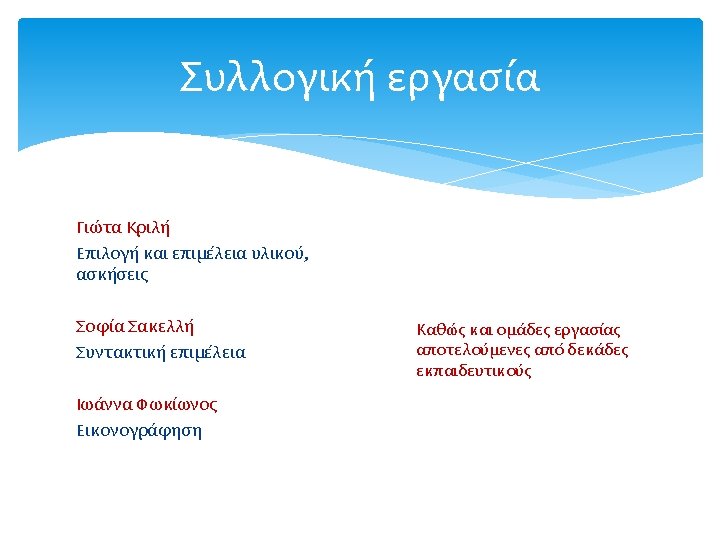 Συλλογική εργασία

Γιώτα Κριλή

Επιλογή και επιμέλεια υλικού, ασκήσεις

Σοφία Σακελλή

Συντακτική επιμέλεια

Ιωάννα Φωκίωνος

Εικονογράφηση

Καθώς και ομάδες εργασίας αποτελούμενες από δεκάδες εκπαιδευτικούς